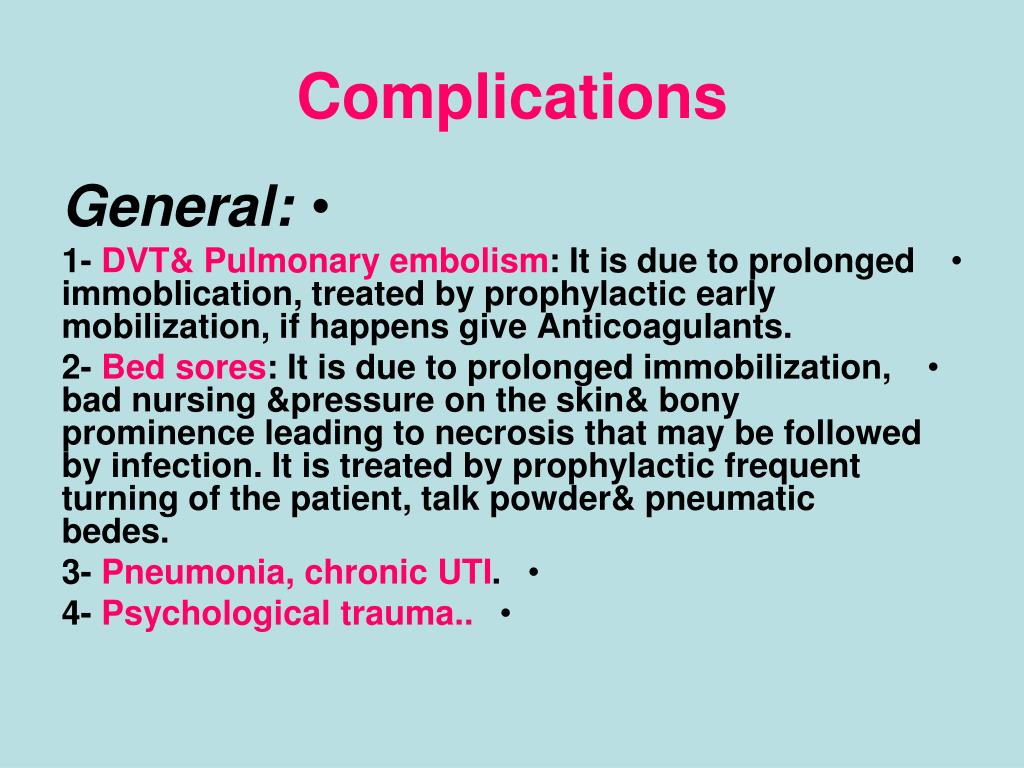 Complications

General: •

1- DVT& Pulmonary embolism: It is due to prolonged immoblication, treated by prophylactic early mobilization, if happens give Anticoagulants. •

2- Bed sores: It is due to prolonged immobilization, bad nursing &pressure on the skin& bony prominence leading to necrosis that may be followed by infection. It is treated by prophylactic frequent turning of the patient, talk powder& pneumatic bedes. •

3- Pneumonia, chronic UTI. •

4- Psychological trauma.. •